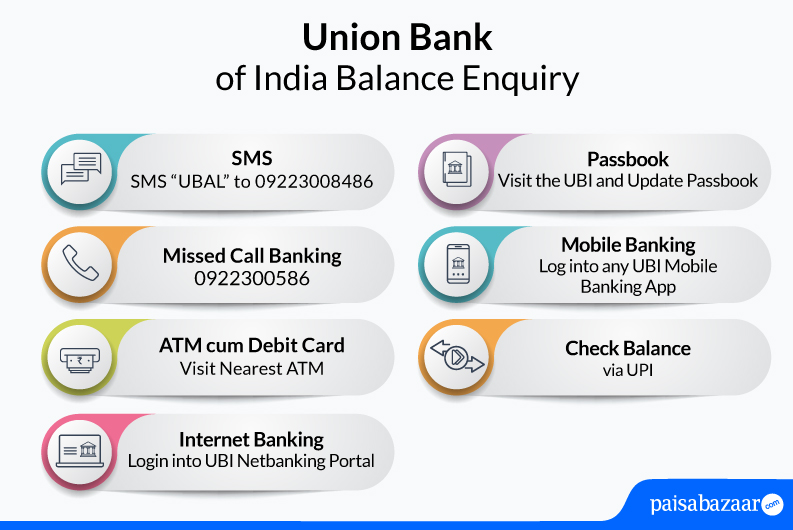 Union Bank
of India Balance Enquiry

SMS
SMS “UBAL” to 09223008486

Missed Call Banking
0922300586

ATM cum Debit Card
Visit Nearest ATM

Internet Banking
Login into UBI Netbanking Portal

Passbook
Visit the UBI and Update Passbook

Mobile Banking
Log into any UBI Mobile Banking App

Check Balance
via UPI

paisabazaar.com